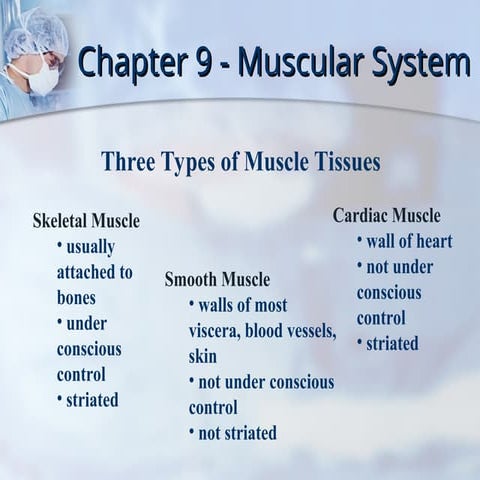 Chapter 9 - Muscular System

Three Types of Muscle Tissues

Skeletal Muscle
• usually attached to bones
• under conscious control
• striated

Smooth Muscle
• walls of most viscera, blood vessels, skin
• not under conscious control
• not striated

Cardiac Muscle
• wall of heart
• not under conscious control
• striated